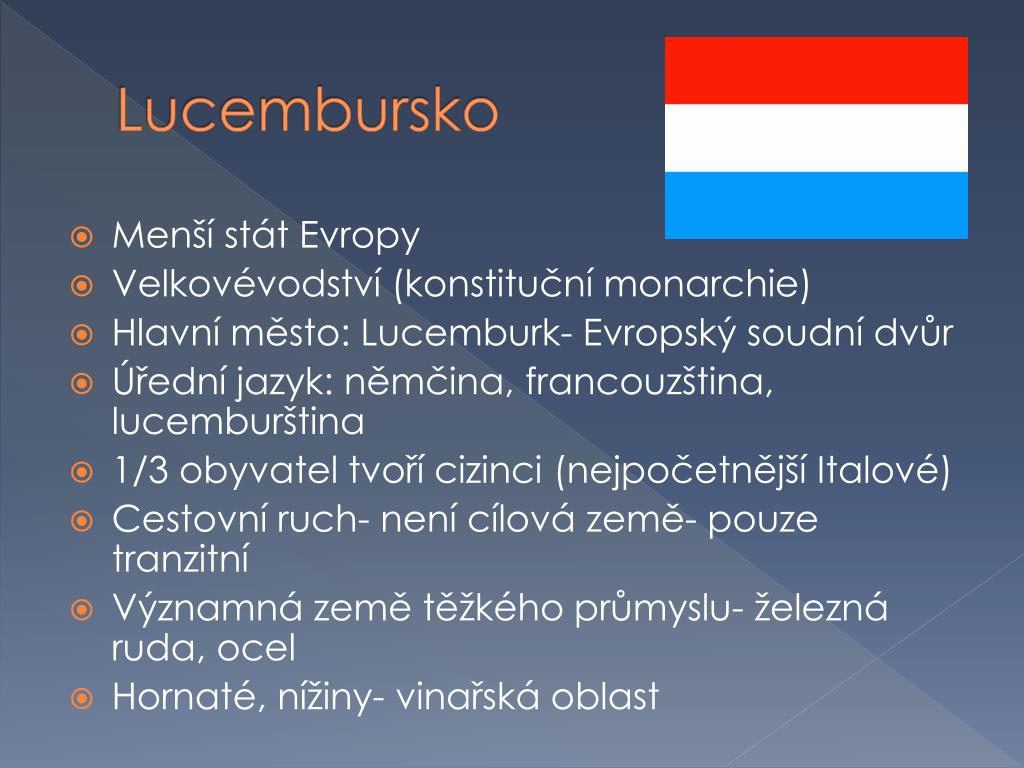 Lucembursko

Menší stát Evropy
Velkovévodství (konstituční monarchie)
Hlavní město: Lucemburk- Evropský soudní dvůr
Úřední jazyk: němčina, francouzština, lucemburština
1/3 obyvatel tvoří cizinci (nejpočetnější Italové)
Cestovní ruch- není cílová země- pouze tranzitní
Významná země těžkého průmyslu- železná ruda, ocel
Hornaté, nížiny- vinařská oblast